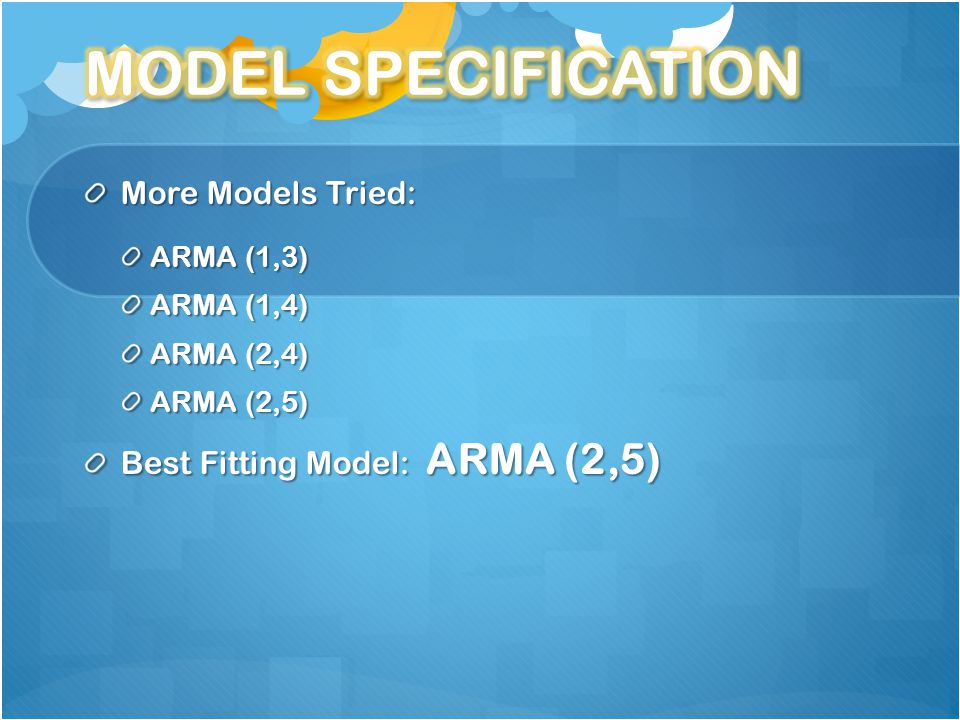 MODEL SPECIFICATION

More Models Tried:

ARMA (1,3)

ARMA (1,4)

ARMA (2,4)

ARMA (2,5)

Best Fitting Model: ARMA (2,5)